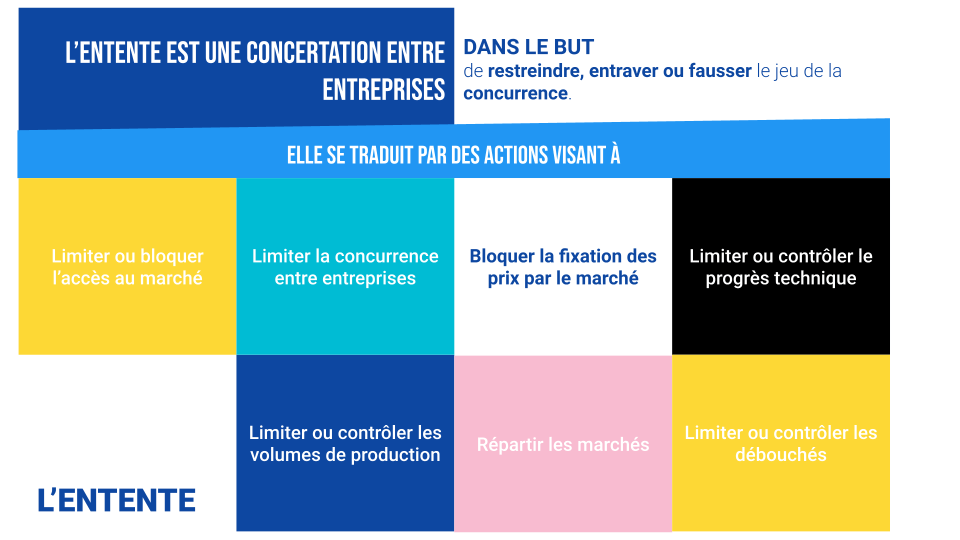 L'ENTENTE EST UNE CONCERTATION ENTRE ENTREPRISES

DANS LE BUT
de restreindre, entraver ou fausser le jeu de la concurrence.

ELLE SE TRADUIT PAR DES ACTIONS VISANT À

Limiter ou bloquer l'accès au marché

Limiter la concurrence entre entreprises

Bloquer la fixation des prix par le marché

Limiter ou contrôler le progrès technique

Limiter ou contrôler les volumes de production

Répartir les marchés

Limiter ou contrôler les débouchés

L'ENTENTE